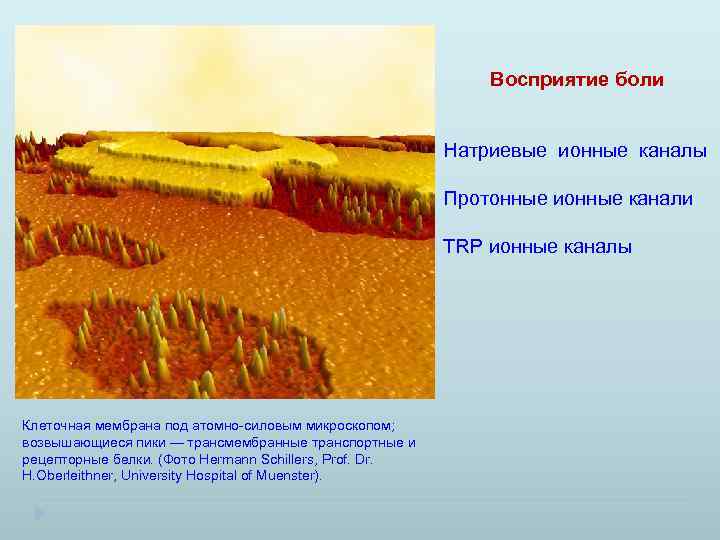 Восприятие боли

Натриевые ионные каналы

Протонные ионные канали

TRP ионные каналы

Клеточная мембрана под атомно-силовым микроскопом; возвышающиеся пики — трансмембранные транспортные и рецепторные белки. (Фото Hermann Schillers, Prof. Dr. H.Oberleithner, University Hospital of Muenster).